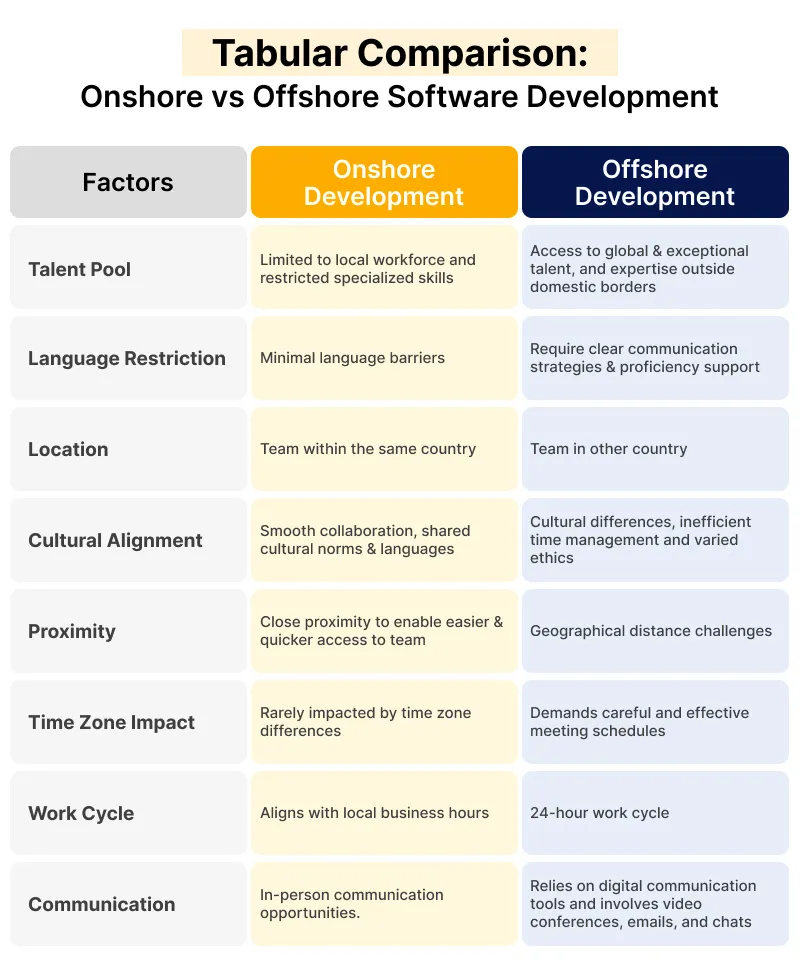 Tabular Comparison:
Onshore vs Offshore Software Development

| Factors | Onshore Development | Offshore Development |
|---|---|---|
| Talent Pool | Limited to local workforce and restricted specialized skills | Access to global & exceptional talent, and expertise outside domestic borders |
| Language Restriction | Minimal language barriers | Require clear communication strategies & proficiency support |
| Location | Team within the same country | Team in other country |
| Cultural Alignment | Smooth collaboration, shared cultural norms & languages | Cultural differences, inefficient time management and varied ethics |
| Proximity | Close proximity to enable easier & quicker access to team | Geographical distance challenges |
| Time Zone Impact | Rarely impacted by time zone differences | Demands careful and effective meeting schedules |
| Work Cycle | Aligns with local business hours | 24-hour work cycle |
| Communication | In-person communication opportunities. | Relies on digital communication tools and involves video conferences, emails, and chats |